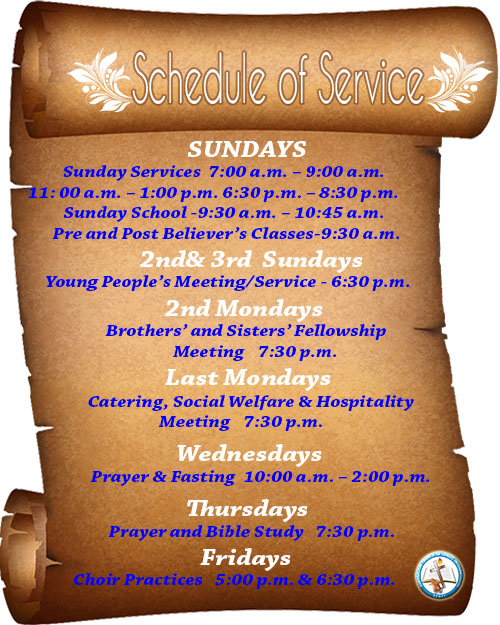 Schedule of Service

SUNDAYS

Sunday Services 7:00 a.m. – 9:00 a.m.
11: 00 a.m. – 1:00 p.m. 6:30 p.m. – 8:30 p.m.
Sunday School -9:30 a.m. – 10:45 a.m.
Pre and Post Believer's Classes-9:30 a.m.

2nd& 3rd Sundays

Young People's Meeting/Service - 6:30 p.m.

2nd Mondays

Brothers' and Sisters' Fellowship Meeting 7:30 p.m.

Last Mondays

Catering, Social Welfare & Hospitality Meeting 7:30 p.m.

Wednesdays

Prayer & Fasting 10:00 a.m. – 2:00 p.m.

Thursdays

Prayer and Bible Study 7:30 p.m.

Fridays

Choir Practices 5:00 p.m. & 6:30 p.m.